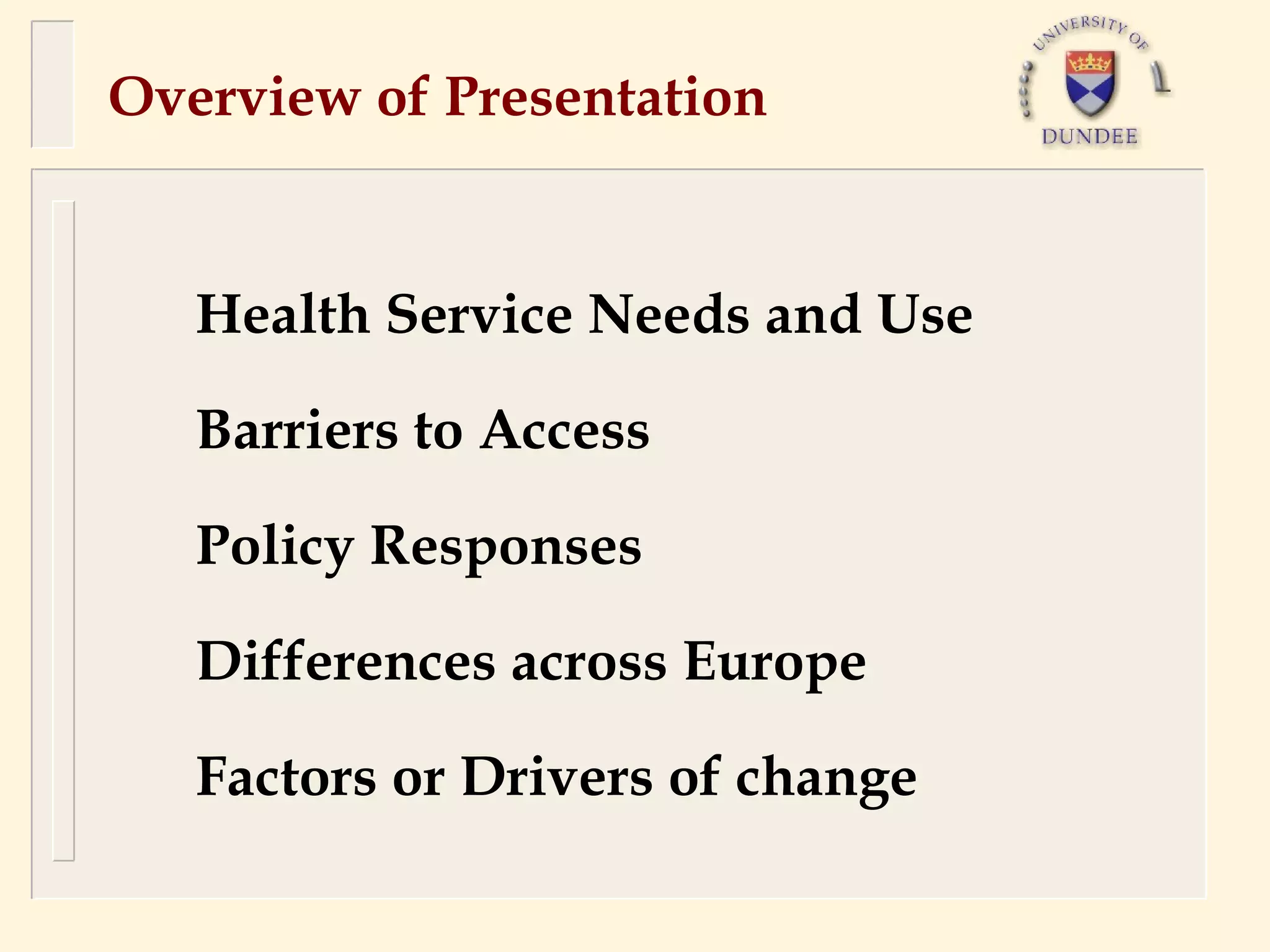 Overview of Presentation

UNIVERSITY OF DUNDEE

Health Service Needs and Use

Barriers to Access

Policy Responses

Differences across Europe

Factors or Drivers of change